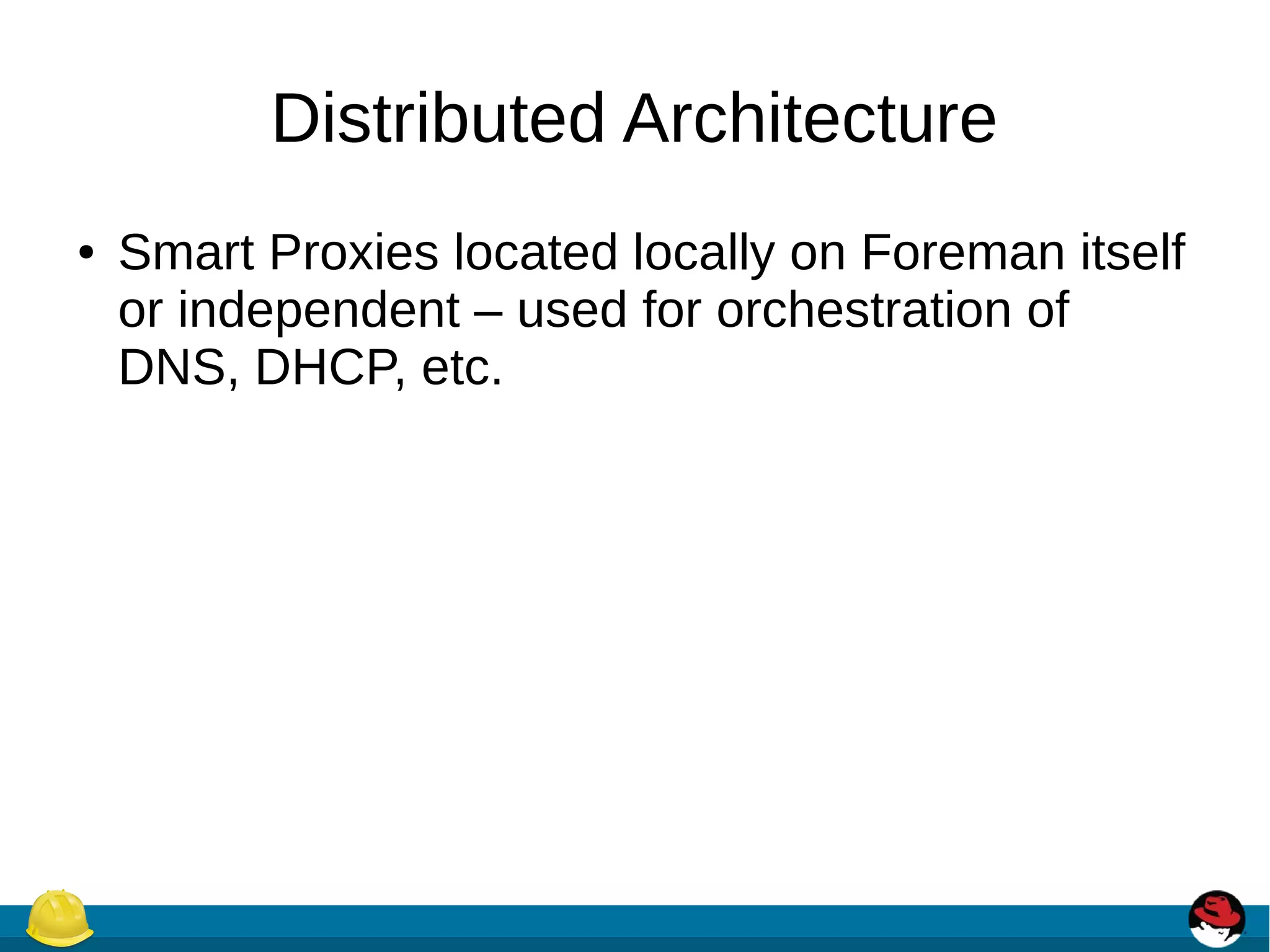 Distributed Architecture

• Smart Proxies located locally on Foreman itself or independent – used for orchestration of DNS, DHCP, etc.